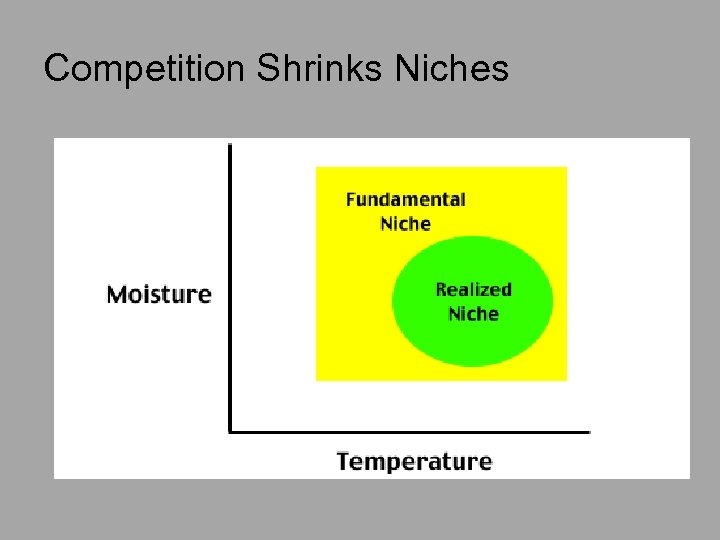 Competition Shrinks Niches

Fundamental Niche

Realized Niche

Moisture

Temperature